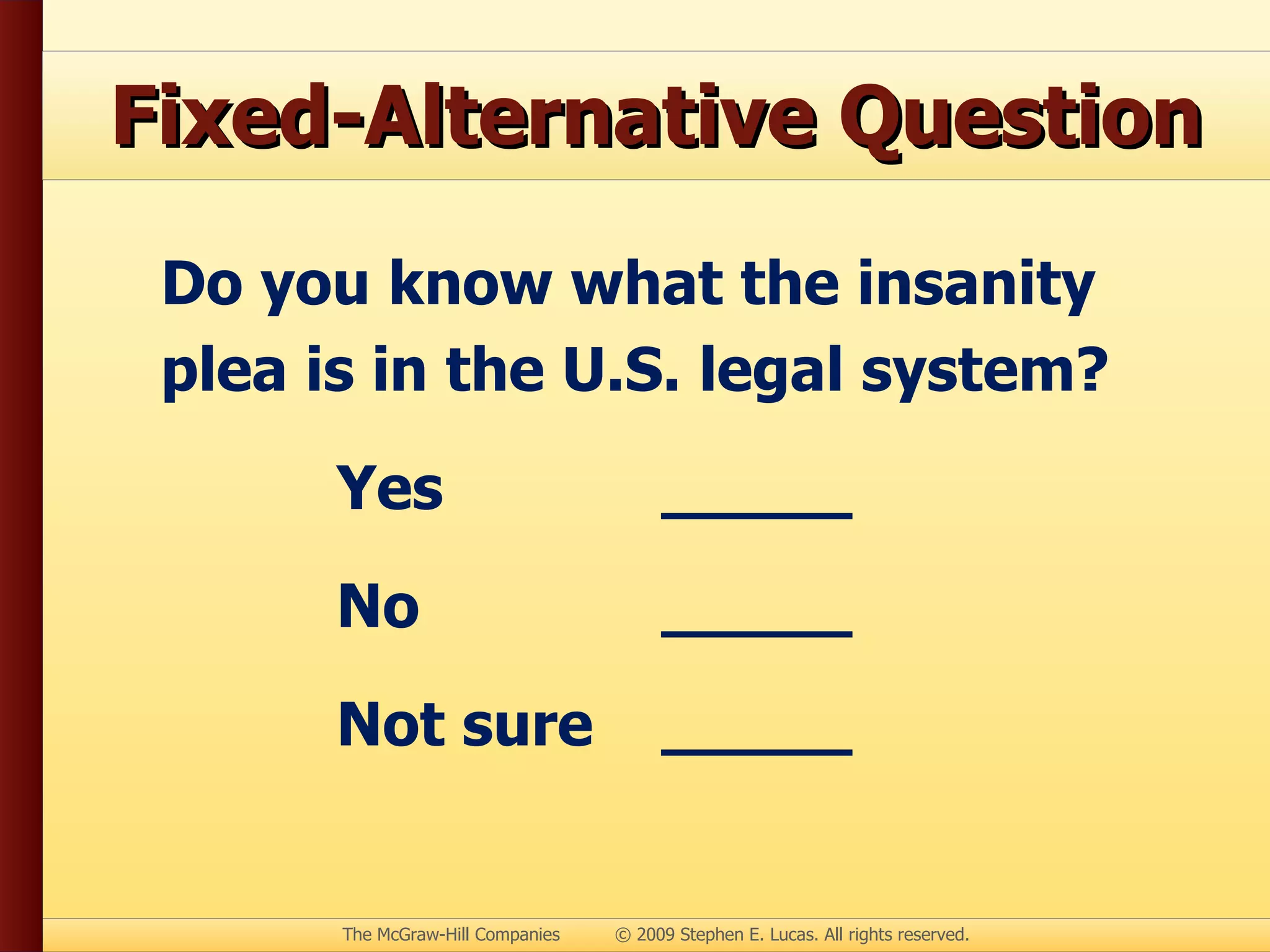 Fixed-Alternative Question

Do you know what the insanity plea is in the U.S. legal system?

Yes ______

No ______

Not sure ______

The McGraw-Hill Companies © 2009 Stephen E. Lucas. All rights reserved.